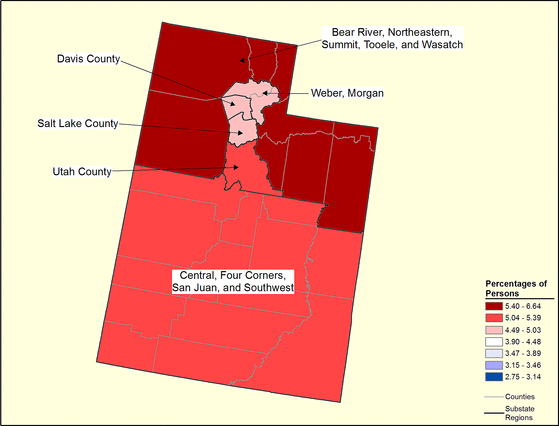 Bear River, Northeastern, Summit, Tooele, and Wasatch

Davis County

Weber, Morgan

Salt Lake County

Utah County

Central, Four Corners, San Juan, and Southwest

Percentages of Persons

5.40 - 6.64
5.04 - 5.39
4.49 - 5.03
3.90 - 4.48
3.47 - 3.89
3.15 - 3.46
2.75 - 3.14

Counties

Substate Regions